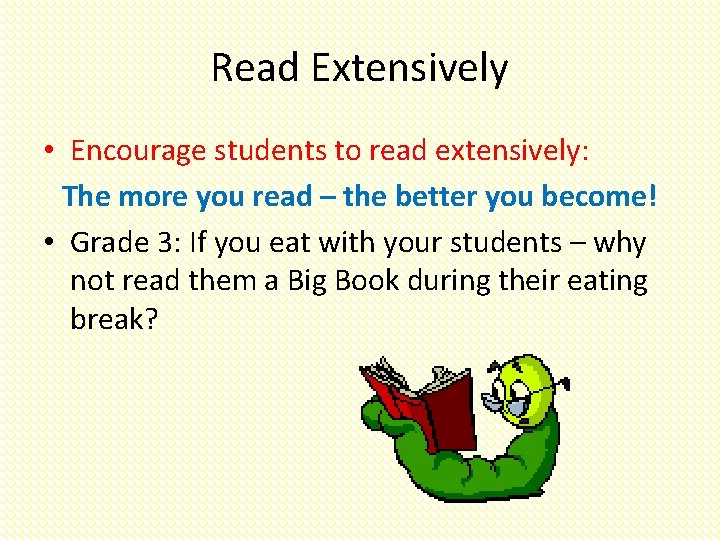 Read Extensively

• Encourage students to read extensively:

The more you read – the better you become!

• Grade 3: If you eat with your students – why not read them a Big Book during their eating break?